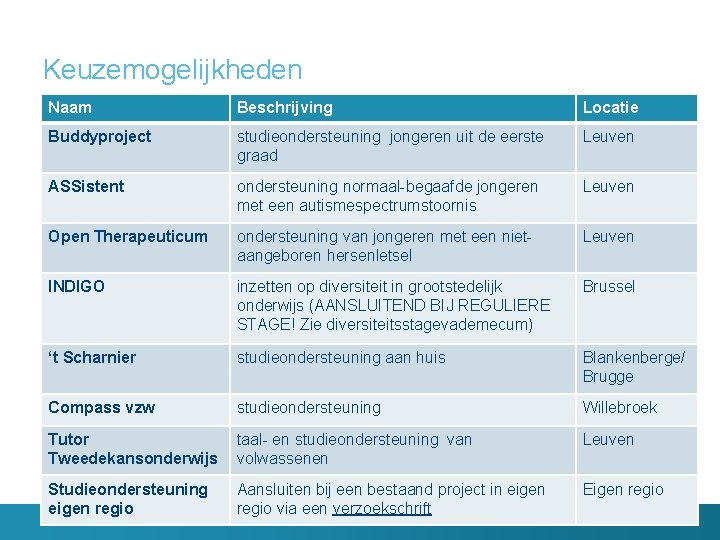 Keuzemogelijkheden

| Naam | Beschrijving | Locatie |
|---|---|---|
| Buddyproject | studieondersteuning jongeren uit de eerste graad | Leuven |
| ASSistent | ondersteuning normaal-begaafde jongeren met een autismespectrumstoornis | Leuven |
| Open Therapeuticum | ondersteuning van jongeren met een niet-aangeboren hersenletsel | Leuven |
| INDIGO | inzetten op diversiteit in grootstedelijk onderwijs (AANSLUITEND BIJ REGULIERE STAGE! Zie diversiteitsstagevademecum) | Brussel |
| ‘t Scharnier | studieondersteuning aan huis | Blankenberge/ Brugge |
| Compass vzw | studieondersteuning | Willebroek |
| Tutor Tweedekansonderwijs | taal- en studieondersteuning van volwassenen | Leuven |
| Studieondersteuning eigen regio | Aansluiten bij een bestaand project in eigen regio via een verzoekschrift | Eigen regio |